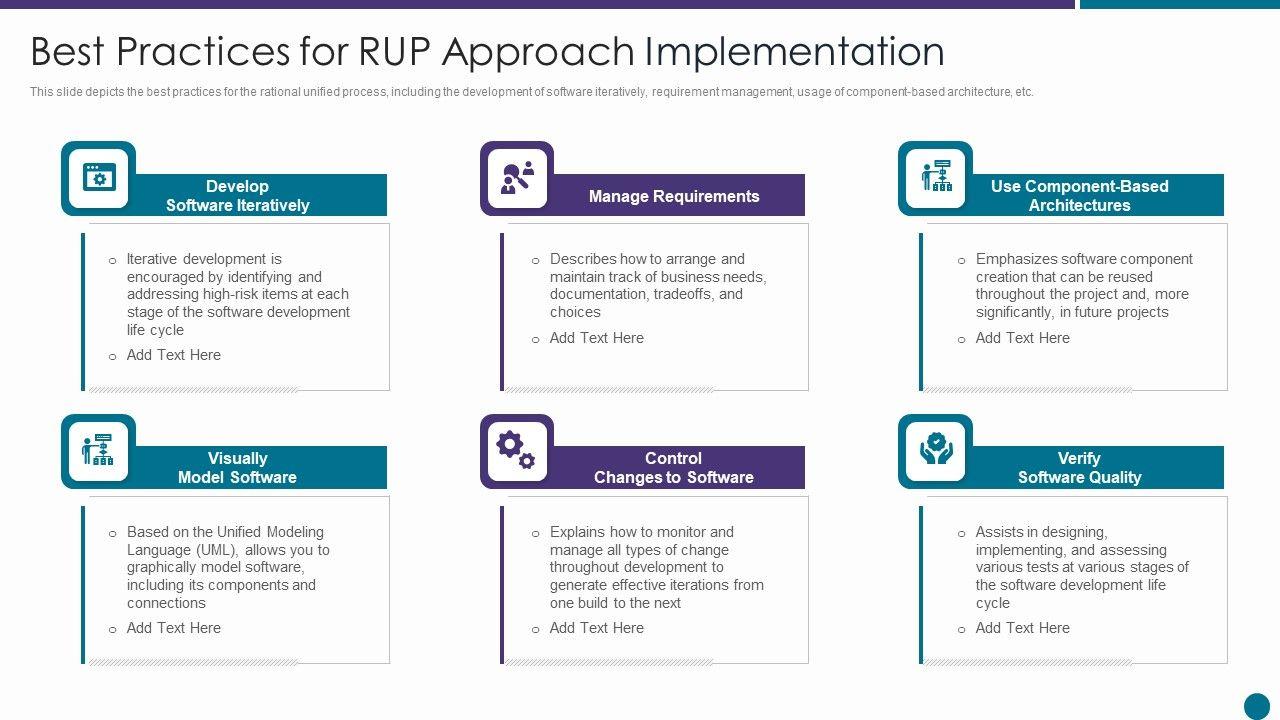 Best Practices for RUP Approach Implementation

This slide depicts the best practices for the rational unified process, including the development of software iteratively, requirement management, usage of component-based architecture, etc.

Develop Software Iteratively

o Iterative development is encouraged by identifying and addressing high-risk items at each stage of the software development life cycle

o Add Text Here

Manage Requirements

o Describes how to arrange and maintain track of business needs, documentation, tradeoffs, and choices

o Add Text Here

Use Component-Based Architectures

o Emphasizes software component creation that can be reused throughout the project and, more significantly, in future projects

o Add Text Here

Visually Model Software

o Based on the Unified Modeling Language (UML), allows you to graphically model software, including its components and connections

o Add Text Here

Control Changes to Software

o Explains how to monitor and manage all types of change throughout development to generate effective iterations from one build to the next

o Add Text Here

Verify Software Quality

o Assists in designing, implementing, and assessing various tests at various stages of the software development life cycle

o Add Text Here